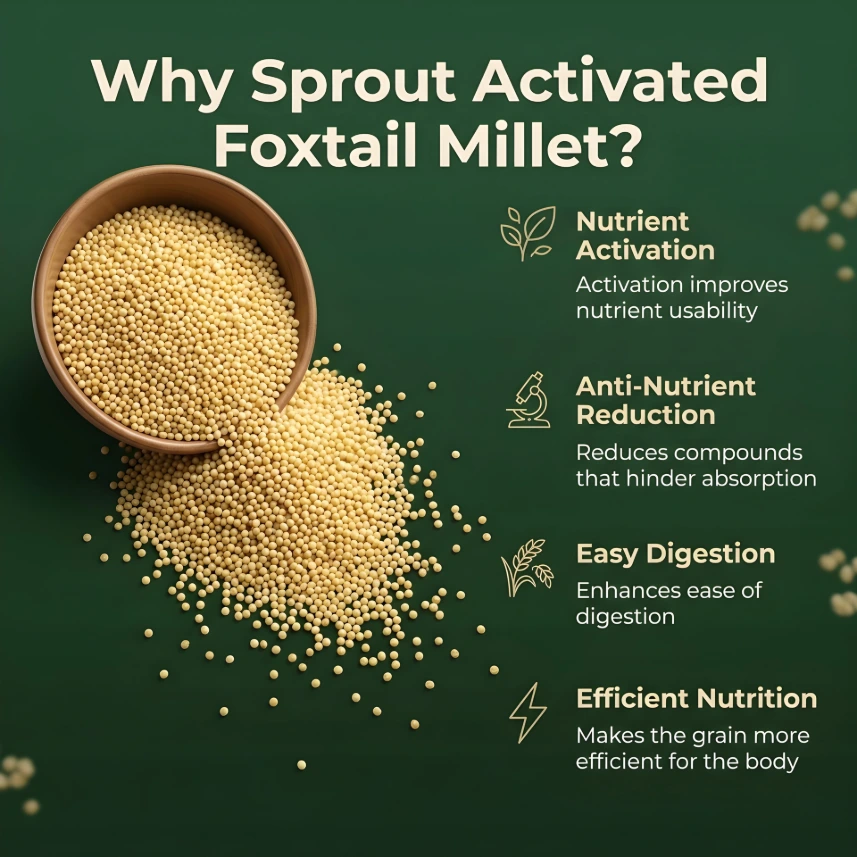 Why Sprout Activated Foxtail Millet?

Nutrient Activation

Activation improves nutrient usability

Anti-Nutrient Reduction

Reduces compounds that hinder absorption

Easy Digestion

Enhances ease of digestion

Efficient Nutrition

Makes the grain more efficient for the body